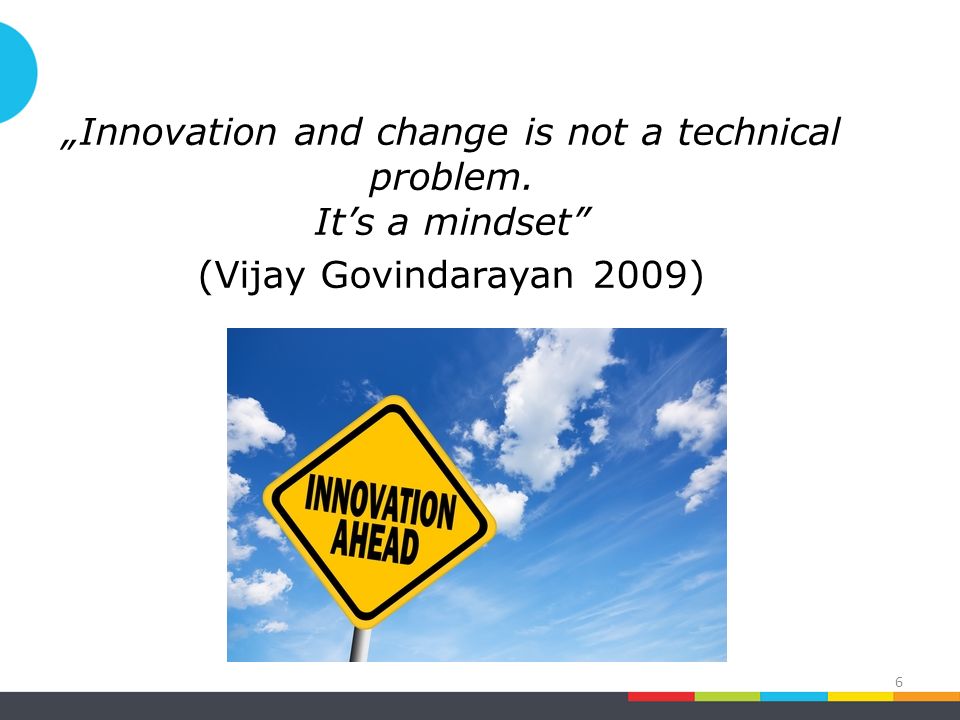 „Innovation and change is not a technical problem.
It’s a mindset”
(Vijay Govindarayan 2009)

INNOVATION AHEAD

6